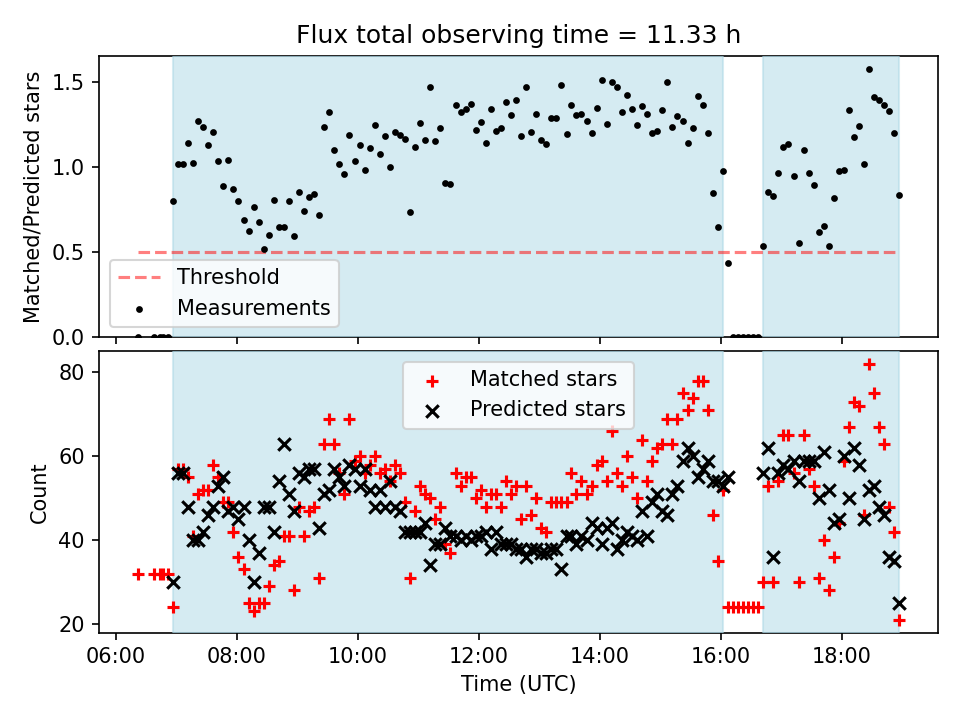 Flux total observing time = 11.33 h

Matched/Predicted stars

1.5
1.0
0.5
0.0

Threshold
Measurements

Count

80
60
40
20

Matched stars
Predicted stars

06:00
08:00
10:00
12:00
14:00
16:00
18:00

Time (UTC)